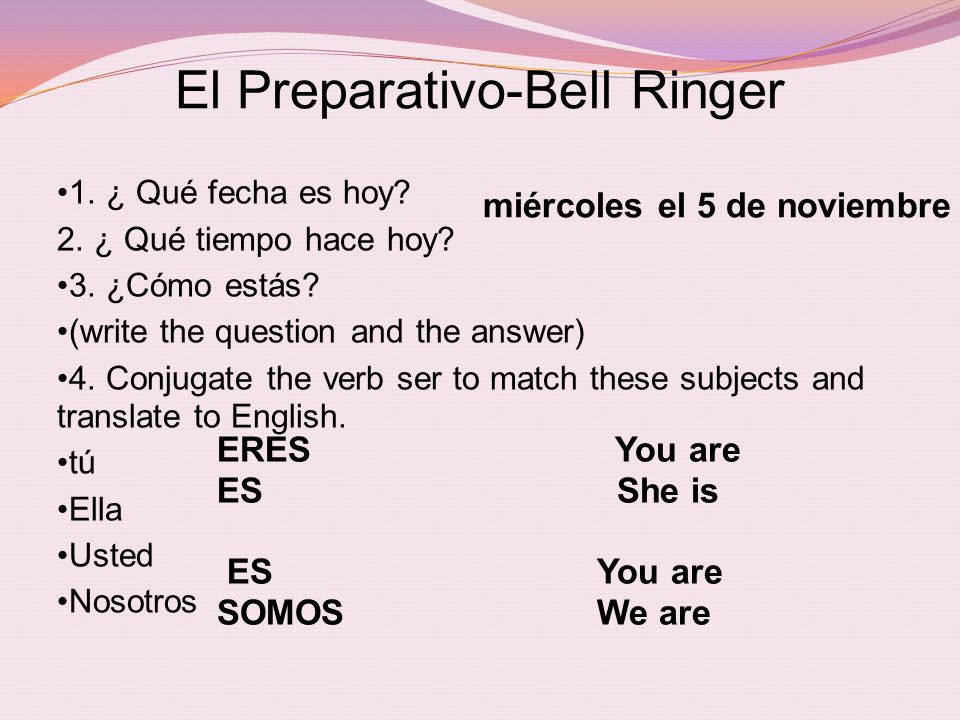 El Preparativo-Bell Ringer

•1. ¿ Qué fecha es hoy?

miércoles el 5 de noviembre

2. ¿ Qué tiempo hace hoy?

•3. ¿Cómo estás?

•(write the question and the answer)

•4. Conjugate the verb ser to match these subjects and translate to English.

•tú ERES You are

•Ella ES She is

•Usted ES You are

•Nosotros SOMOS We are